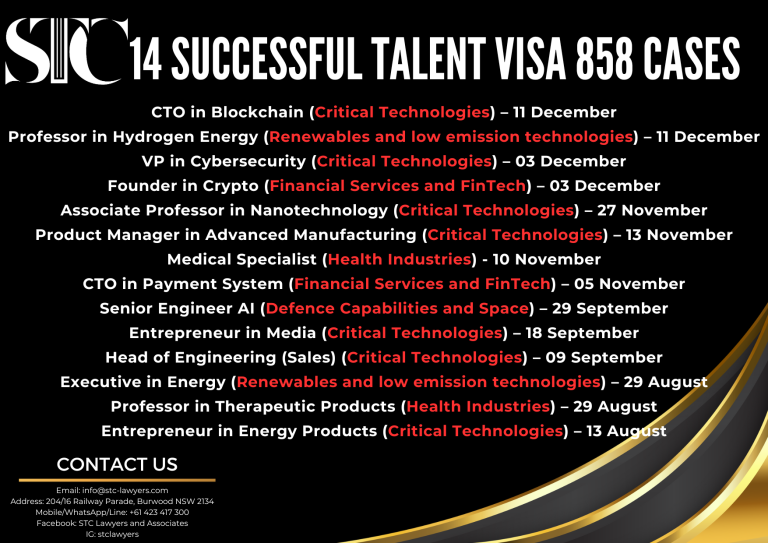 STC 14 SUCCESSFUL TALENT VISA 858 CASES

CTO in Blockchain (Critical Technologies) – 11 December
Professor in Hydrogen Energy (Renewables and low emission technologies) – 11 December
VP in Cybersecurity (Critical Technologies) – 03 December
Founder in Crypto (Financial Services and FinTech) – 03 December
Associate Professor in Nanotechnology (Critical Technologies) – 27 November
Product Manager in Advanced Manufacturing (Critical Technologies) – 13 November
Medical Specialist (Health Industries) - 10 November
CTO in Payment System (Financial Services and FinTech) – 05 November
Senior Engineer AI (Defence Capabilities and Space) – 29 September
Entrepreneur in Media (Critical Technologies) – 18 September
Head of Engineering (Sales) (Critical Technologies) – 09 September
Executive in Energy (Renewables and low emission technologies) – 29 August
Professor in Therapeutic Products (Health Industries) – 29 August
Entrepreneur in Energy Products (Critical Technologies) – 13 August

CONTACT US

Email: info@stc-lawyers.com
Address: 204/16 Railway Parade, Burwood NSW 2134
Mobile/WhatsApp/Line: +61 423 417 300
Facebook: STC Lawyers and Associates
IG: stclawyers